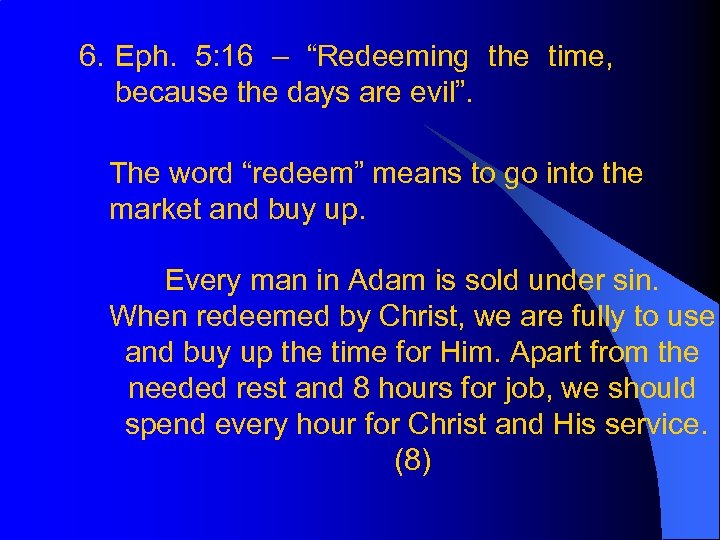 6. Eph. 5:16 – “Redeeming the time, because the days are evil”.

The word “redeem” means to go into the market and buy up.

Every man in Adam is sold under sin. When redeemed by Christ, we are fully to use and buy up the time for Him. Apart from the needed rest and 8 hours for job, we should spend every hour for Christ and His service. (8)